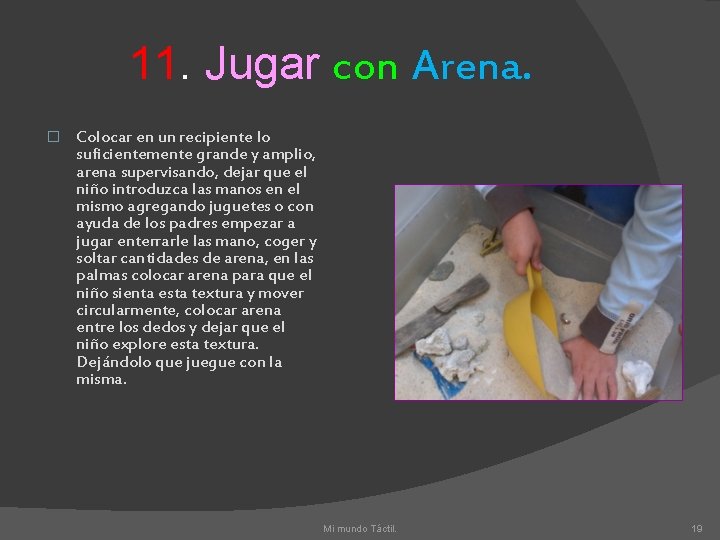 11. Jugar con Arena.

Colocar en un recipiente lo suficientemente grande y amplio, arena supervisando, dejar que el niño introduzca las manos en el mismo agregando juguetes o con ayuda de los padres empezar a jugar enterrarle las mano, coger y soltar cantidades de arena, en las palmas colocar arena para que el niño sienta esta textura y mover circularmente, colocar arena entre los dedos y dejar que el niño explore esta textura. Dejándolo que juegue con la misma.

Mi mundo Táctil.

19